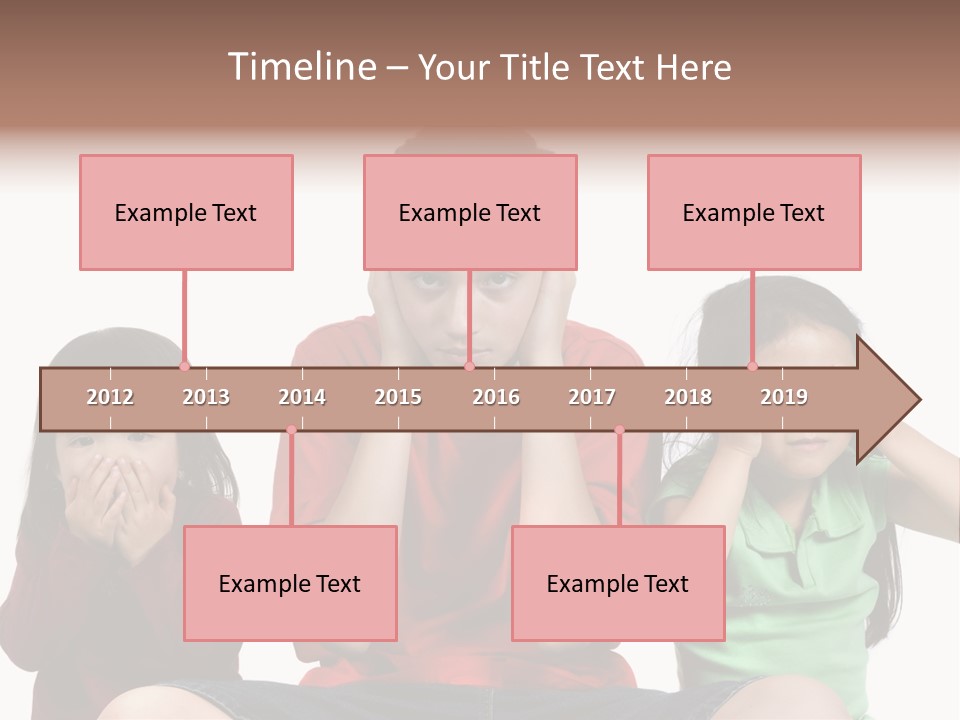 Timeline – Your Title Text Here

Example Text

Example Text

Example Text

2012 2013 2014 2015 2016 2017 2018 2019

Example Text

Example Text